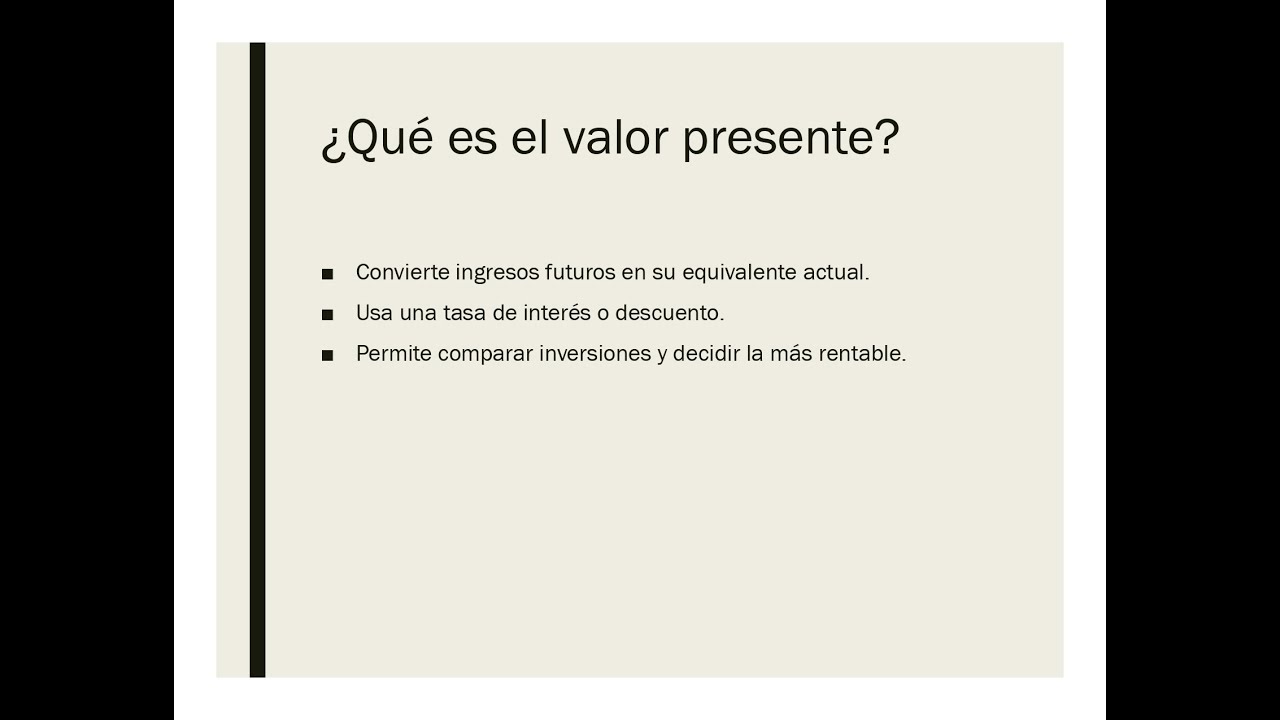 ¿Qué es el valor presente?

■ Convierte ingresos futuros en su equivalente actual.
■ Usa una tasa de interés o descuento.
■ Permite comparar inversiones y decidir la más rentable.